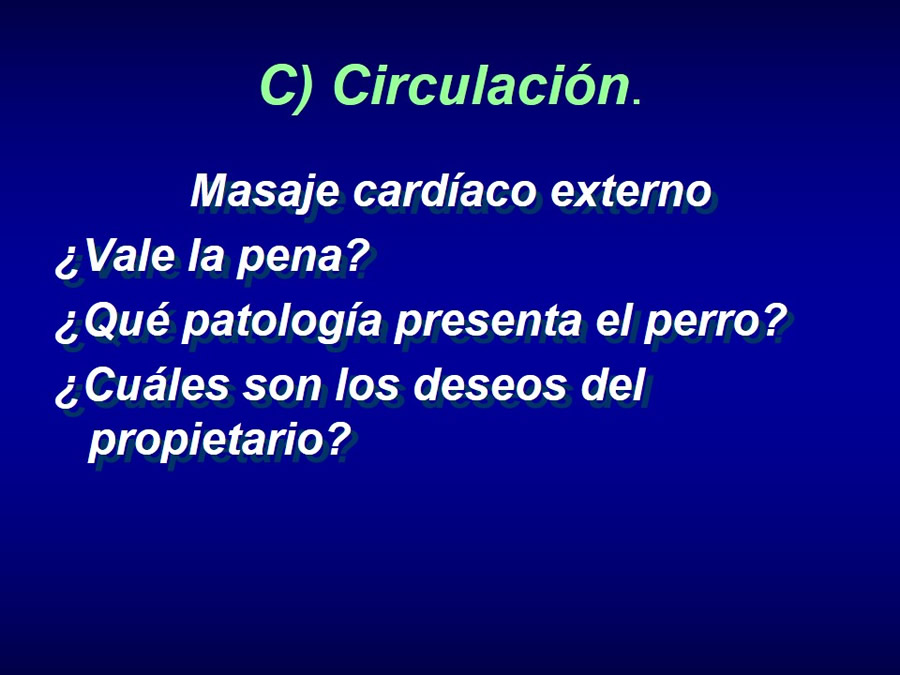 C) Circulación.

Masaje cardíaco externo

¿Vale la pena?

¿Qué patología presenta el perro?

¿Cuáles son los deseos del propietario?